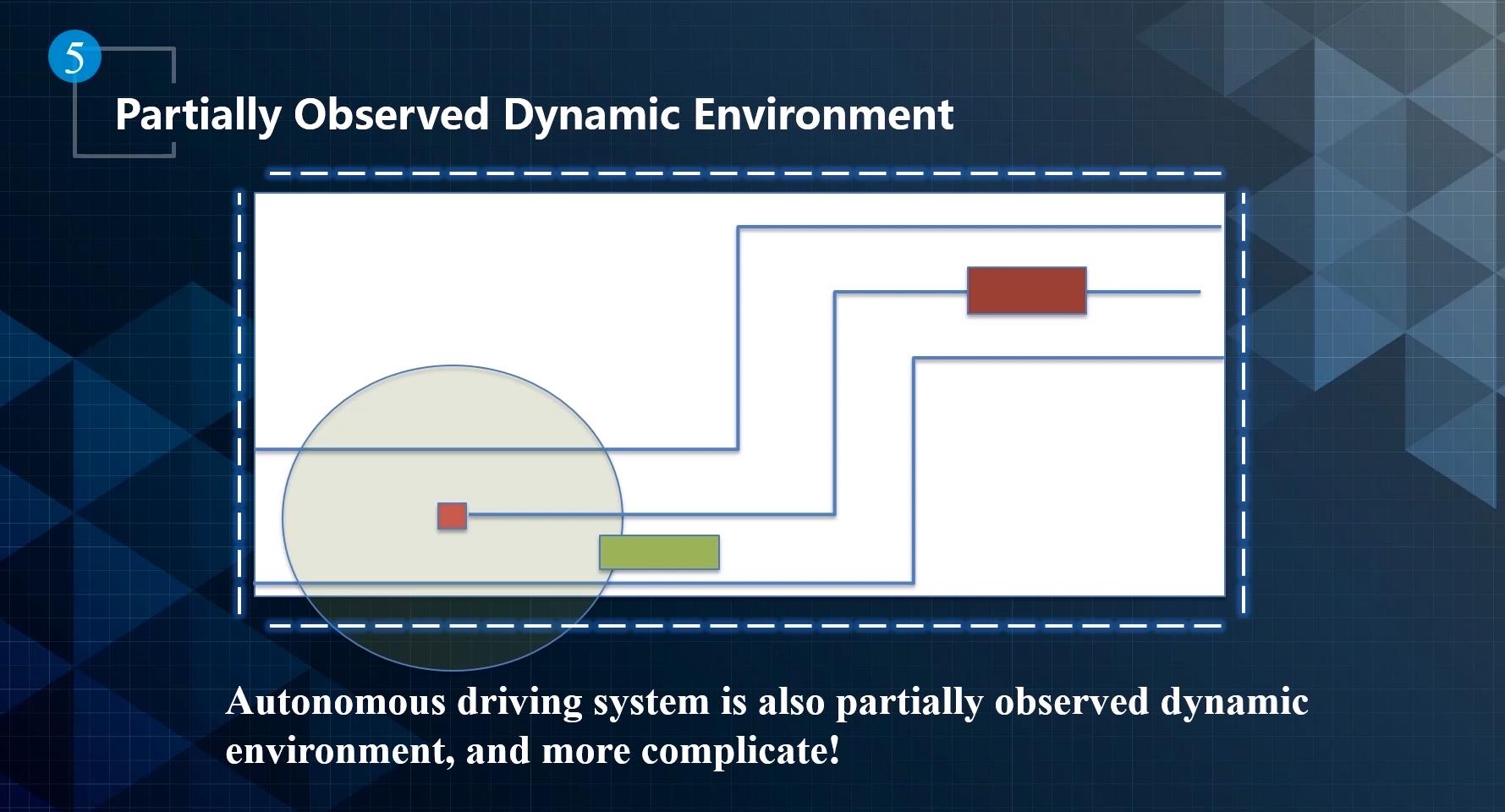 5

Partially Observed Dynamic Environment

Autonomous driving system is also partially observed dynamic environment, and more complicate!